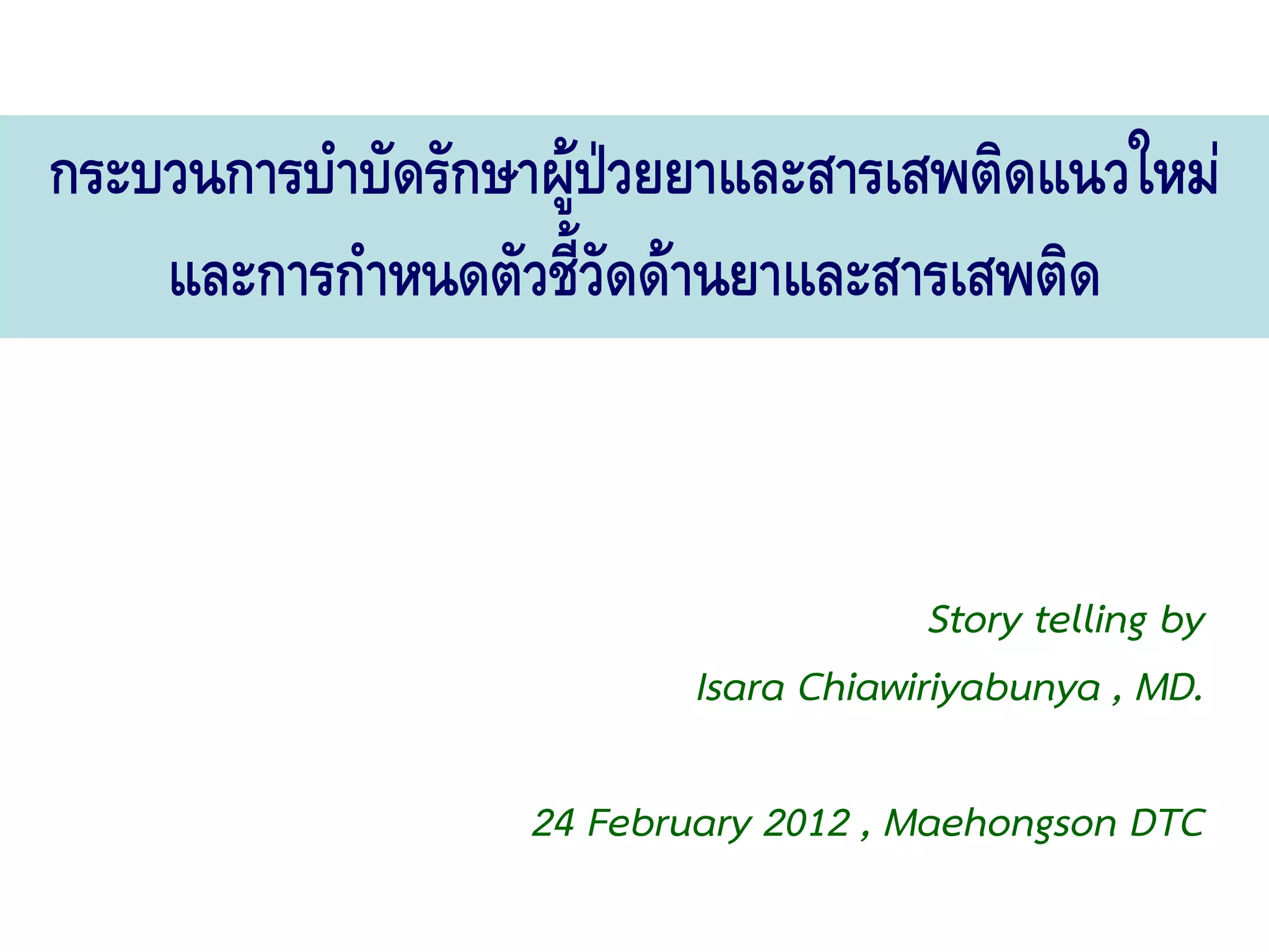 กระบวนการบำบัดรักษาผู้ป่วยยาและสารเสพติดแนวใหม่
และการกำหนดตัวชี้วัดด้านยาและสารเสพติด

Story telling by
Isara Chiawiriyabunya , MD.

24 February 2012 , Maehongson DTC